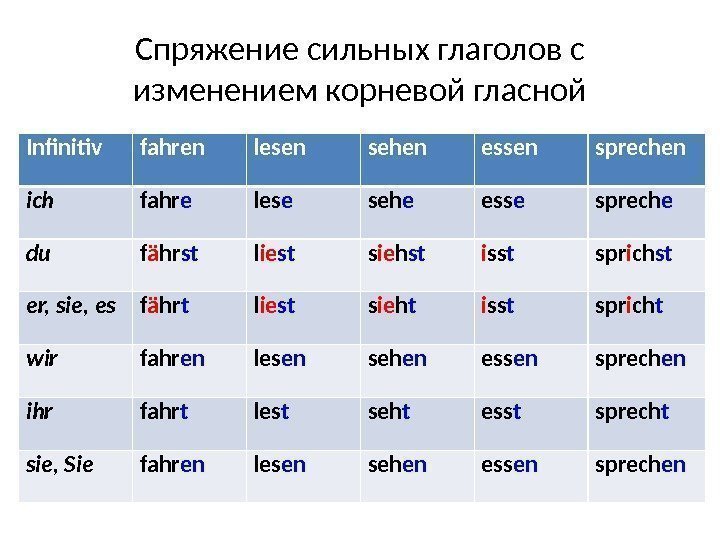 Спряжение сильных глаголов с изменением корневой гласной

| Infinitiv | fahren | lesen | sehen | essen | sprechen |
|---|---|---|---|---|---|
| ich | fahre | lese | sehe | esse | spreche |
| du | fährst | liest | siehst | isst | sprichst |
| er, sie, es | fährt | liest | sieht | isst | spricht |
| wir | fahren | lesen | sehen | essen | sprechen |
| ihr | fahrt | lest | seht | esst | sprecht |
| sie, Sie | fahren | lesen | sehen | essen | sprechen |